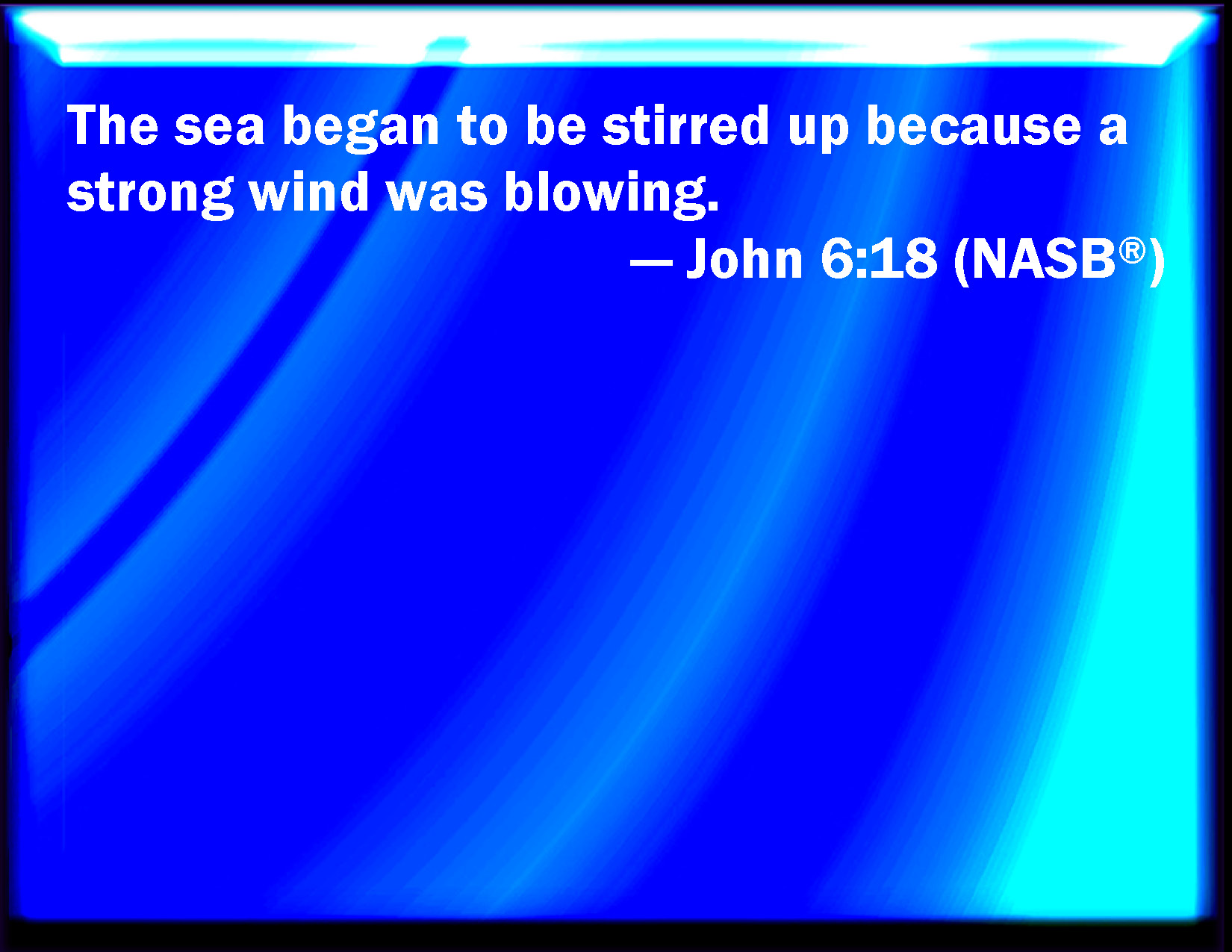 The sea began to be stirred up because a strong wind was blowing.

— John 6:18 (NASB®)